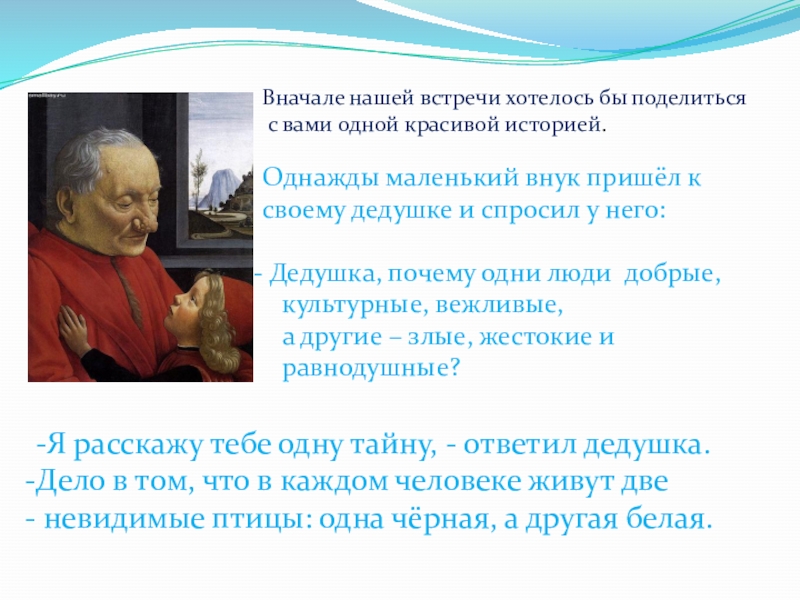 Вначале нашей встречи хотелось бы поделиться с вами одной красивой историей.

Однажды маленький внук пришёл к своему дедушке и спросил у него:

- Дедушка, почему одни люди добрые, культурные, вежливые, а другие – злые, жестокие и равнодушные?

-Я расскажу тебе одну тайну, - ответил дедушка.
-Дело в том, что в каждом человеке живут две
- невидимые птицы: одна чёрная, а другая белая.